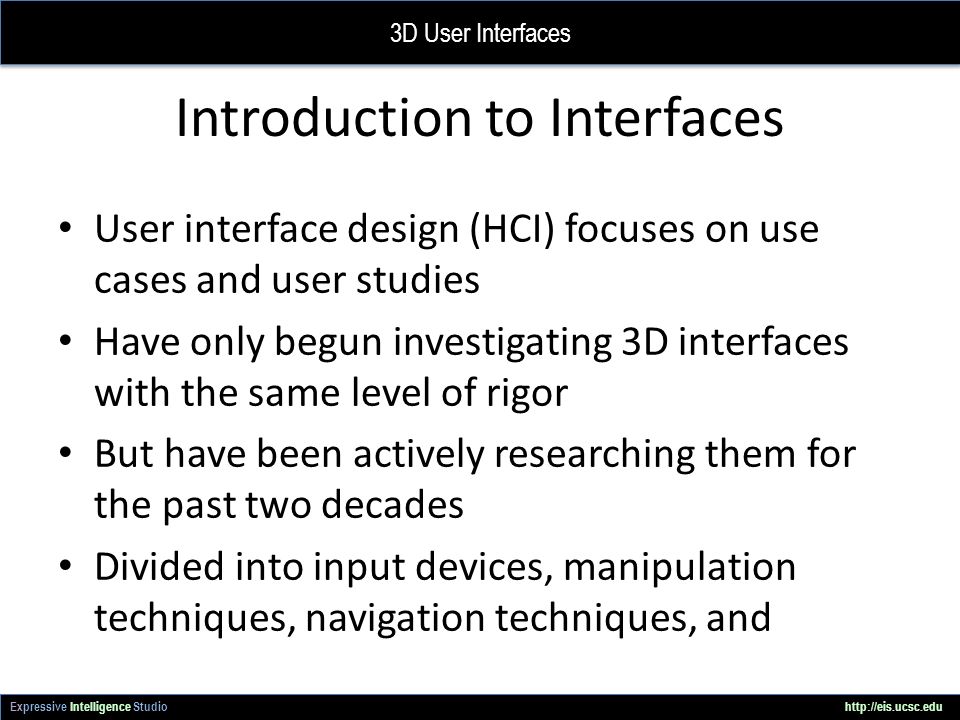 3D User Interfaces

Introduction to Interfaces

• User interface design (HCI) focuses on use cases and user studies
• Have only begun investigating 3D interfaces with the same level of rigor
• But have been actively researching them for the past two decades
• Divided into input devices, manipulation techniques, navigation techniques, and

Expressive Intelligence Studio

http://eis.ucsc.edu